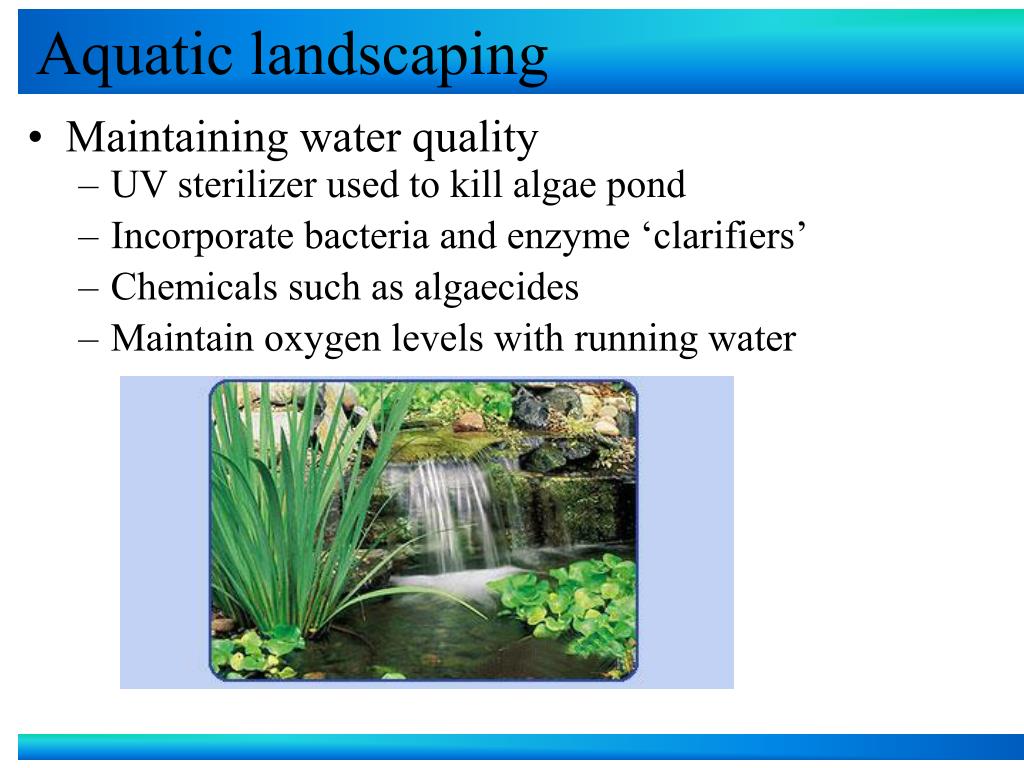 Aquatic landscaping

• Maintaining water quality
– UV sterilizer used to kill algae pond
– Incorporate bacteria and enzyme ‘clarifiers’
– Chemicals such as algaecides
– Maintain oxygen levels with running water